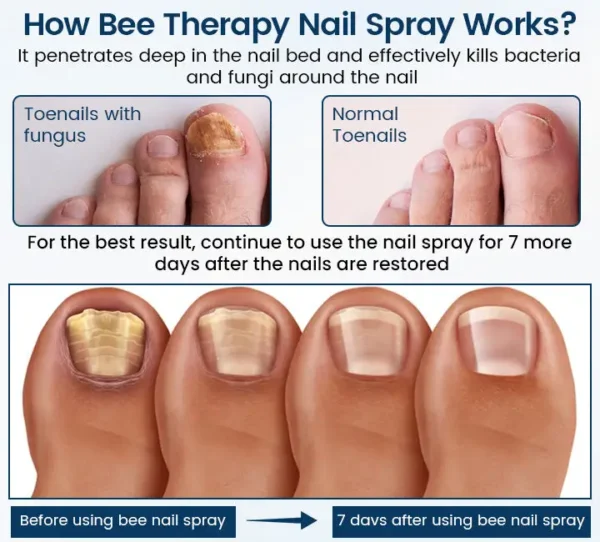 How Bee Therapy Nail Spray Works?

It penetrates deep in the nail bed and effectively kills bacteria and fungi around the nail

Toenails with fungus

Normal Toenails

For the best result, continue to use the nail spray for 7 more days after the nails are restored

Before using bee nail spray

7 days after using bee nail spray